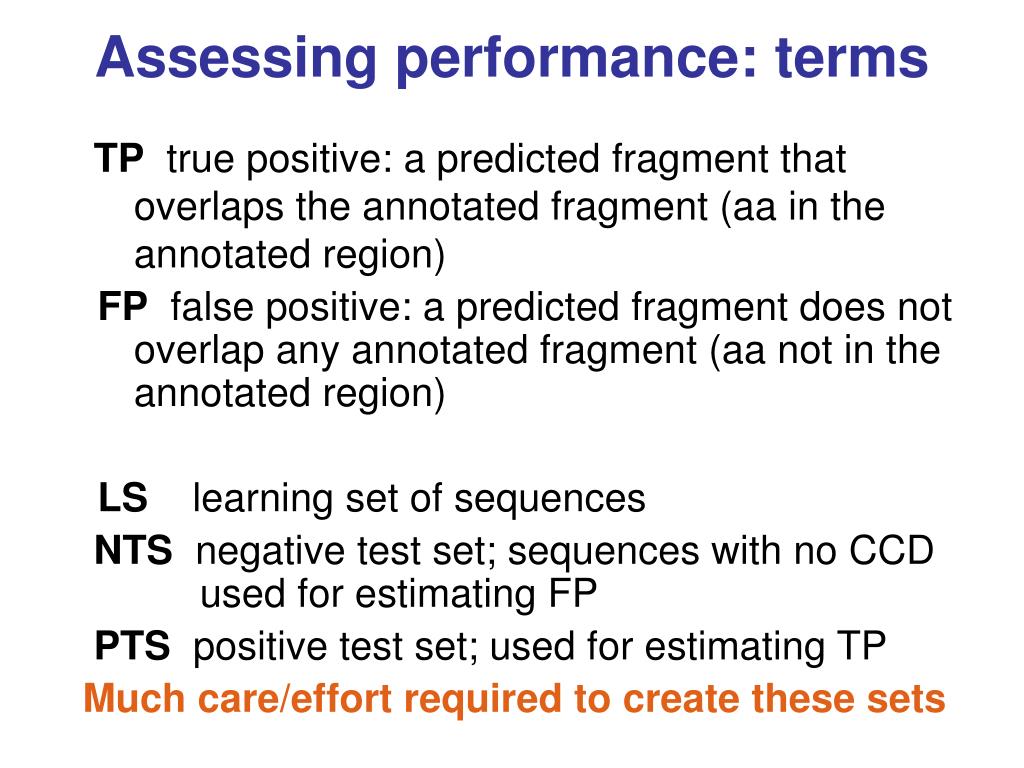 Assessing performance: terms

TP true positive: a predicted fragment that overlaps the annotated fragment (aa in the annotated region)

FP false positive: a predicted fragment does not overlap any annotated fragment (aa not in the annotated region)

LS learning set of sequences

NTS negative test set; sequences with no CCD used for estimating FP

PTS positive test set; used for estimating TP

Much care/effort required to create these sets